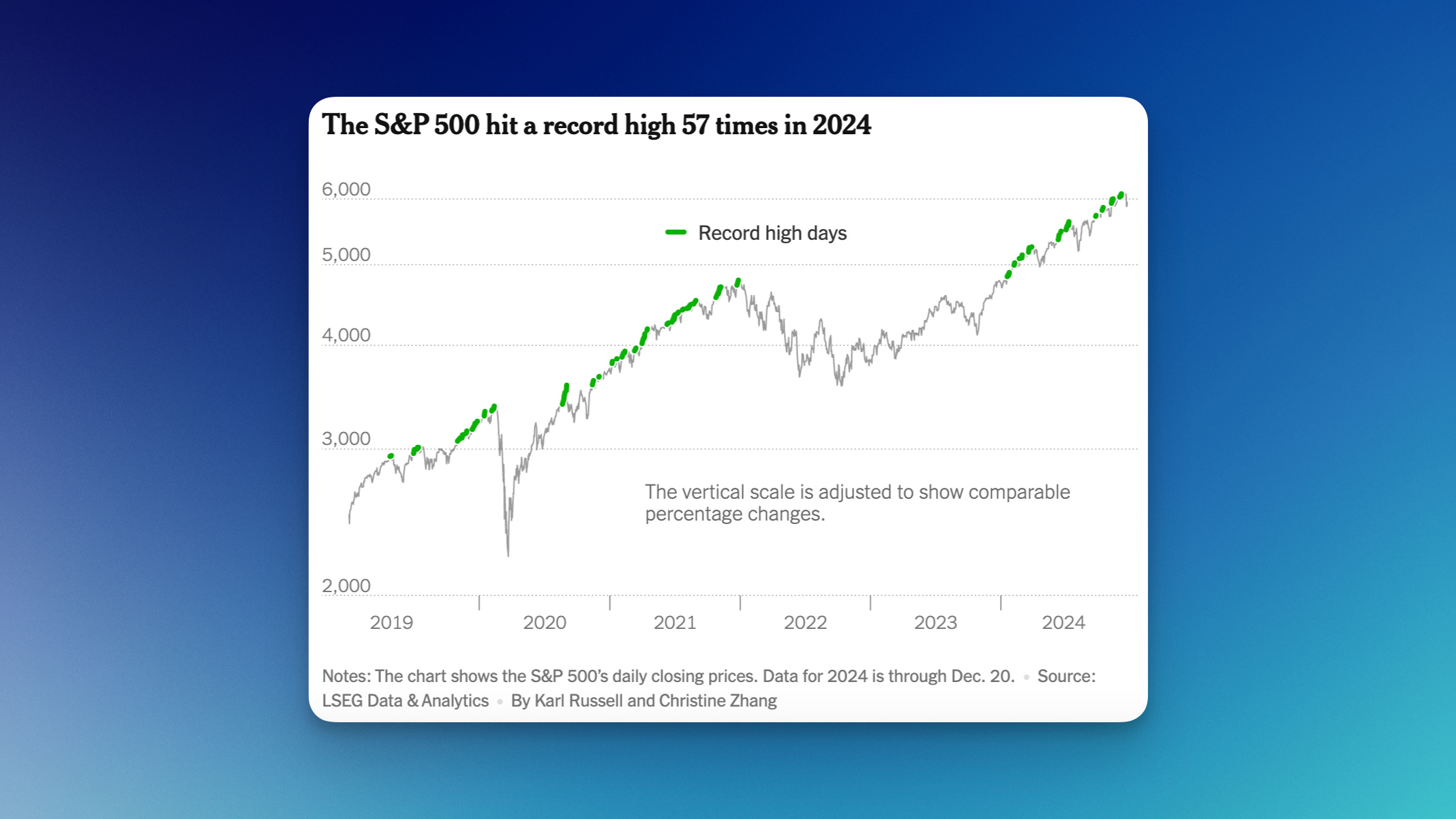 The S&P 500 hit a record high 57 times in 2024

6,000

5,000

4,000

3,000

2,000

Record high days

The vertical scale is adjusted to show comparable percentage changes.

2019 2020 2021 2022 2023 2024

Notes: The chart shows the S&P 500's daily closing prices. Data for 2024 is through Dec. 20. • Source: LSEG Data & Analytics • By Karl Russell and Christine Zhang